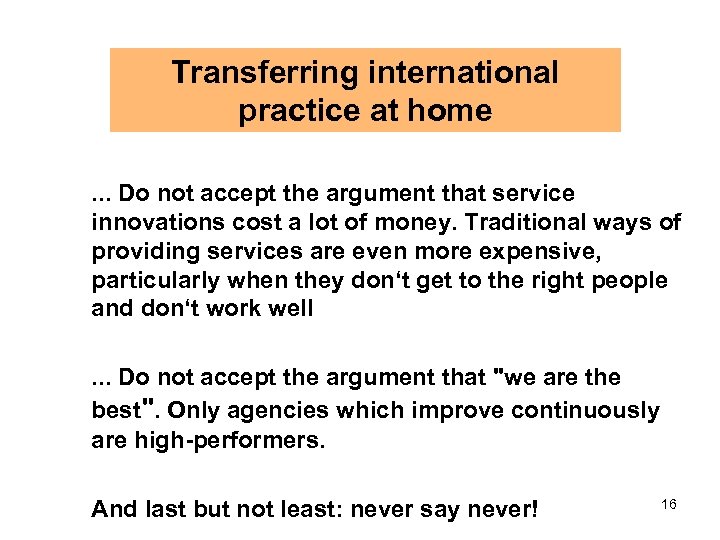 Transferring international practice at home

... Do not accept the argument that service innovations cost a lot of money. Traditional ways of providing services are even more expensive, particularly when they don‘t get to the right people and don‘t work well

... Do not accept the argument that "we are the best". Only agencies which improve continuously are high-performers.

And last but not least: never say never!

16